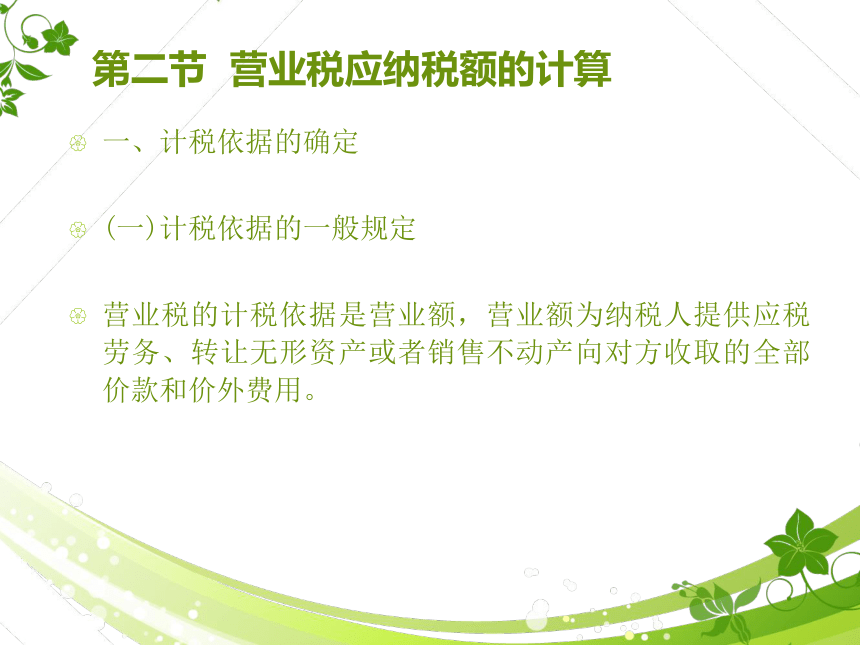 第二节 营业税应纳税额的计算

一、计税依据的确定

(一)计税依据的一般规定

营业税的计税依据是营业额，营业额为纳税人提供应税劳务、转让无形资产或者销售不动产向对方收取的全部价款和价外费用。